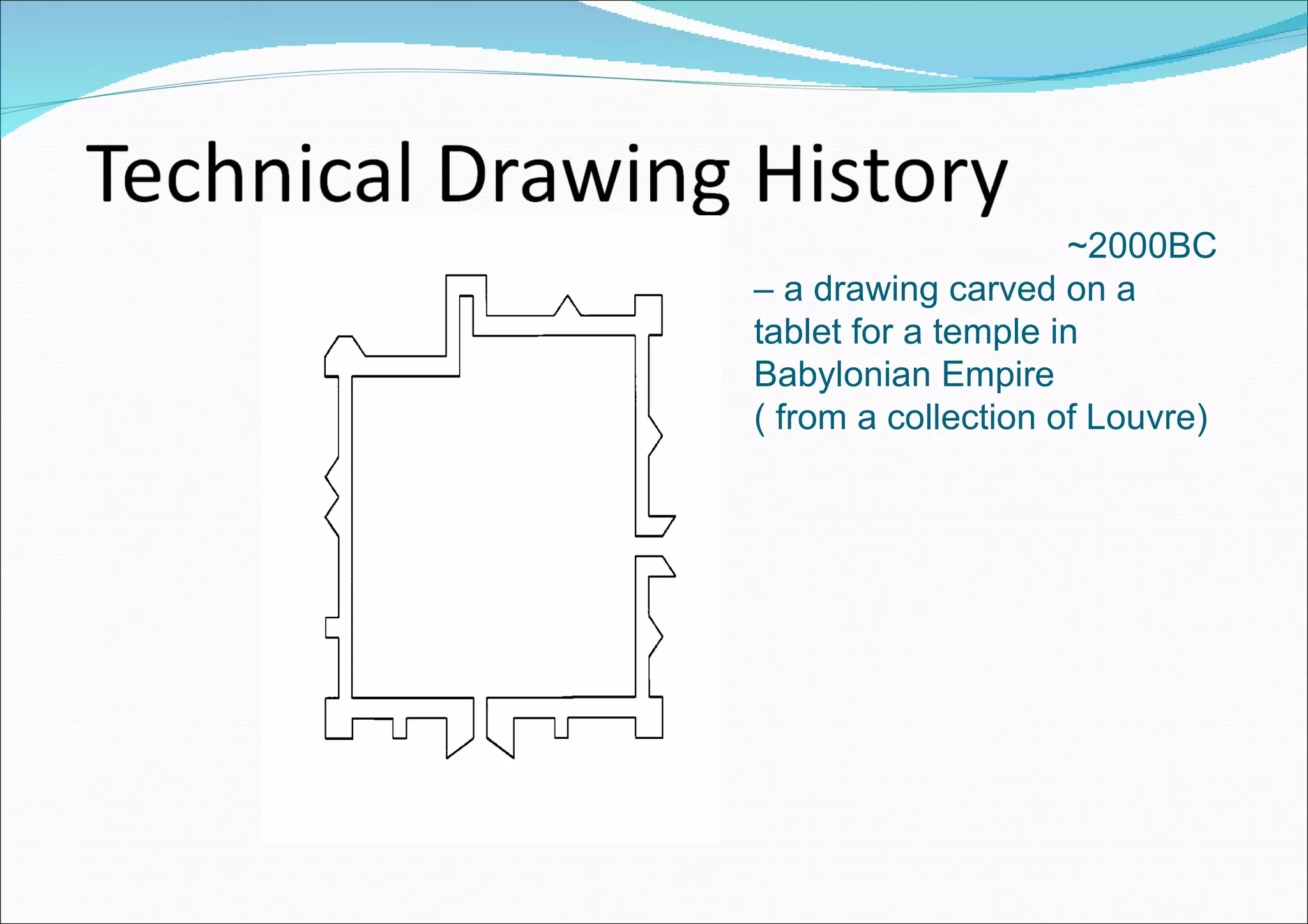 Technical Drawing History

~2000BC

– a drawing carved on a tablet for a temple in Babylonian Empire
( from a collection of Louvre)